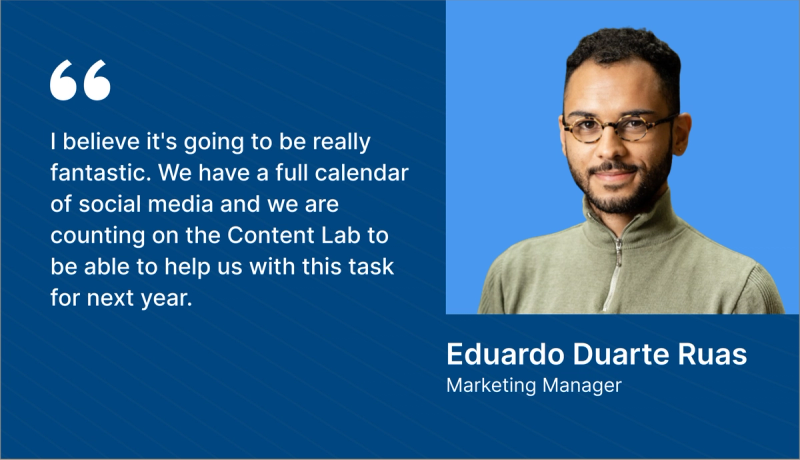 “

I believe it's going to be really fantastic. We have a full calendar of social media and we are counting on the Content Lab to be able to help us with this task for next year.

Eduardo Duarte Ruas
Marketing Manager